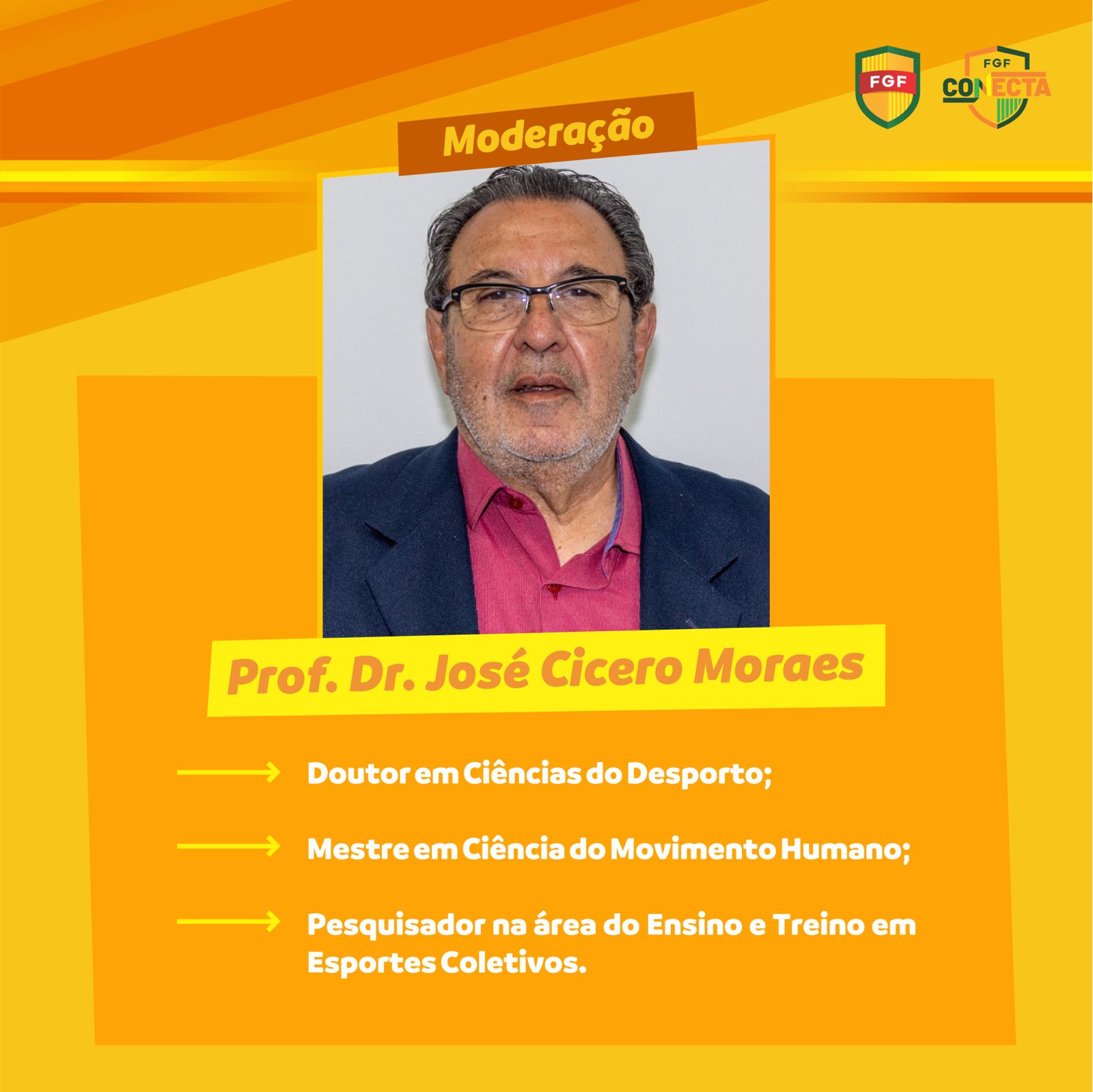 FGF

FGF CONECTA

Moderação

Prof. Dr. José Cicero Moraes

Doutor em Ciências do Desporto;

Mestre em Ciência do Movimento Humano;

Pesquisador na área do Ensino e Treino em Esportes Coletivos.